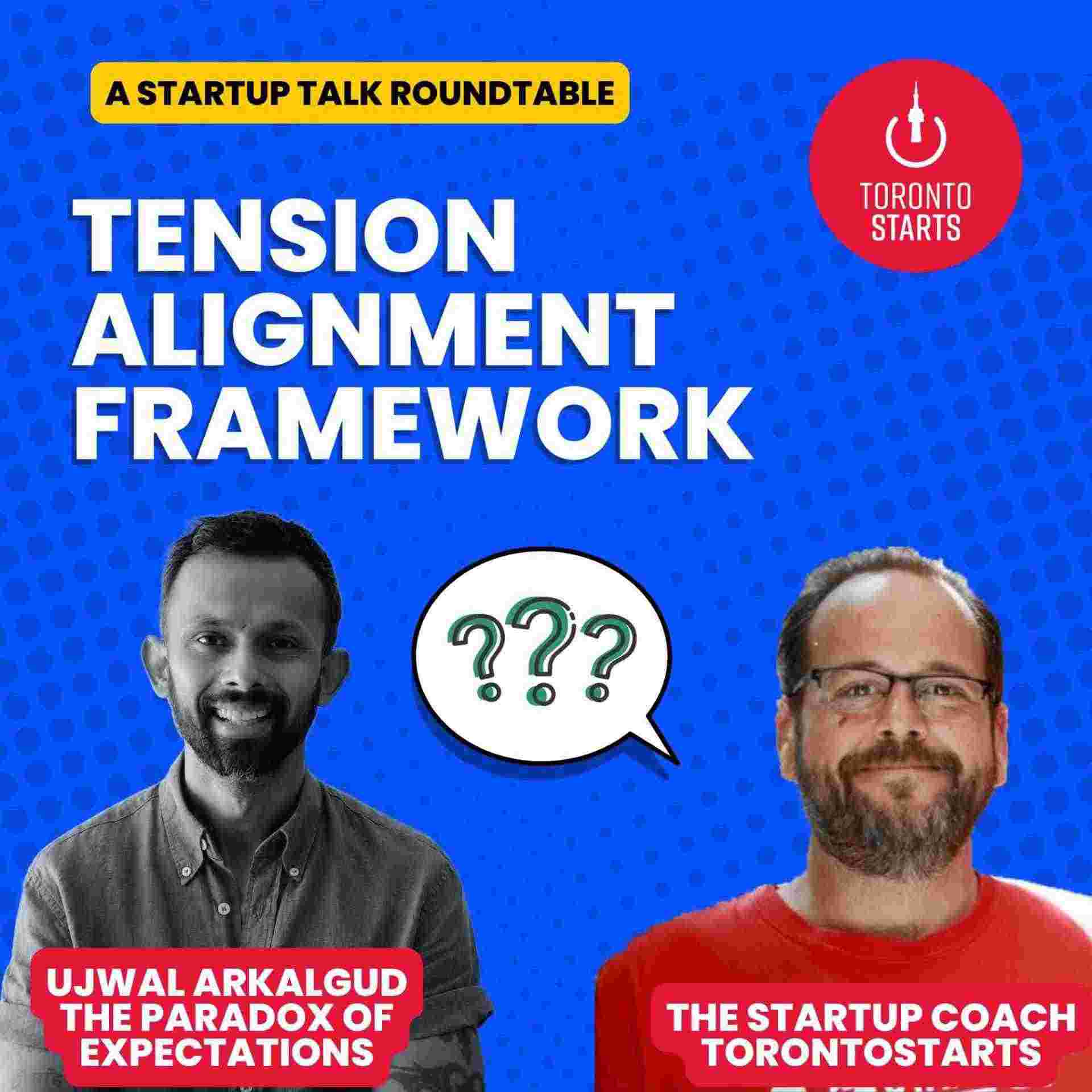 A STARTUP TALK ROUNDTABLE

TORONTO STARTS

TENSION ALIGNMENT FRAMEWORK

???

UJWAL ARKALGUD THE PARADOX OF EXPECTATIONS

THE STARTUP COACH TORONTOSTARTS